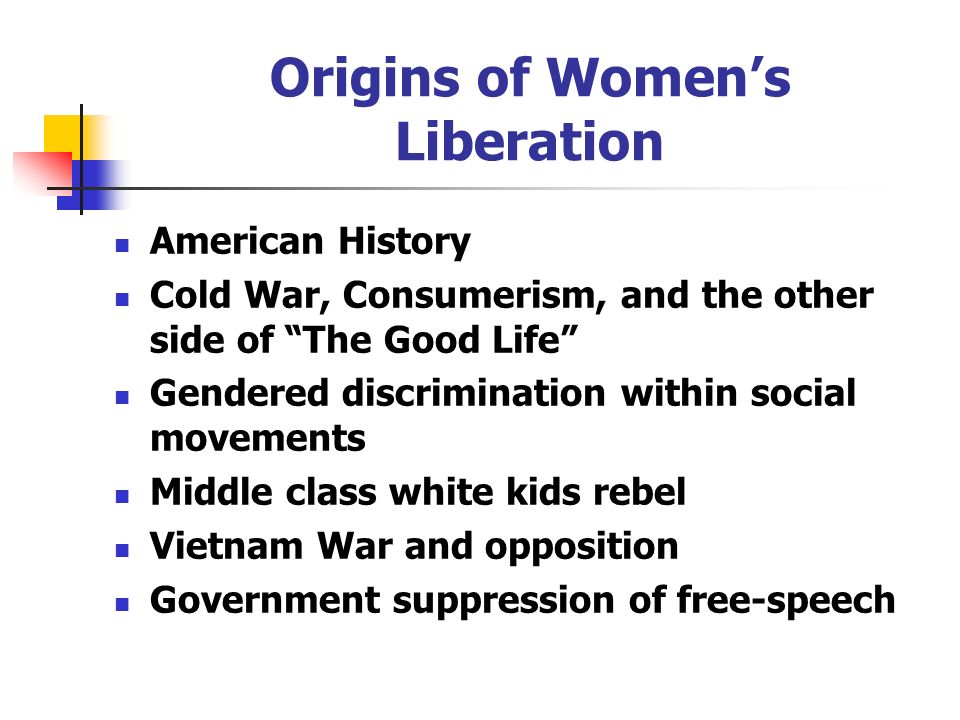 Origins of Women’s Liberation

- American History
- Cold War, Consumerism, and the other side of “The Good Life”
- Gendered discrimination within social movements
- Middle class white kids rebel
- Vietnam War and opposition
- Government suppression of free-speech